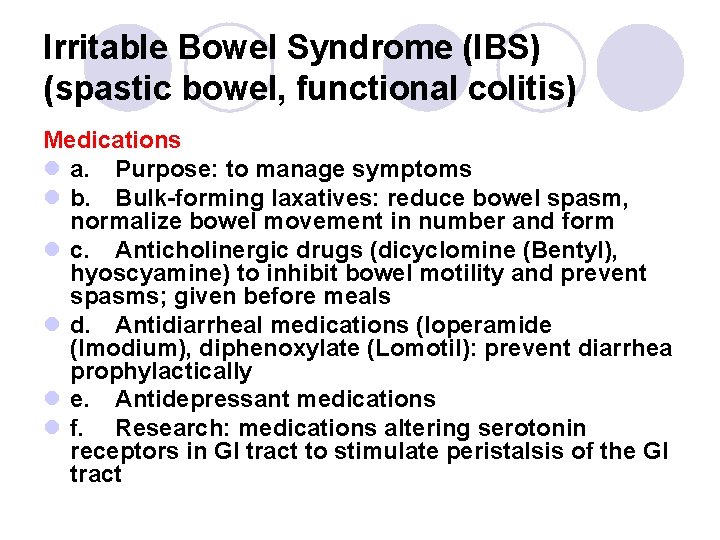 Irritable Bowel Syndrome (IBS) (spastic bowel, functional colitis)

Medications

a. Purpose: to manage symptoms

b. Bulk-forming laxatives: reduce bowel spasm, normalize bowel movement in number and form

c. Anticholinergic drugs (dicyclomine (Bentyl), hyoscyamine) to inhibit bowel motility and prevent spasms; given before meals

d. Antidiarrheal medications (loperamide (Imodium), diphenoxylate (Lomotil): prevent diarrhea prophylactically

e. Antidepressant medications

f. Research: medications altering serotonin receptors in GI tract to stimulate peristalsis of the GI tract